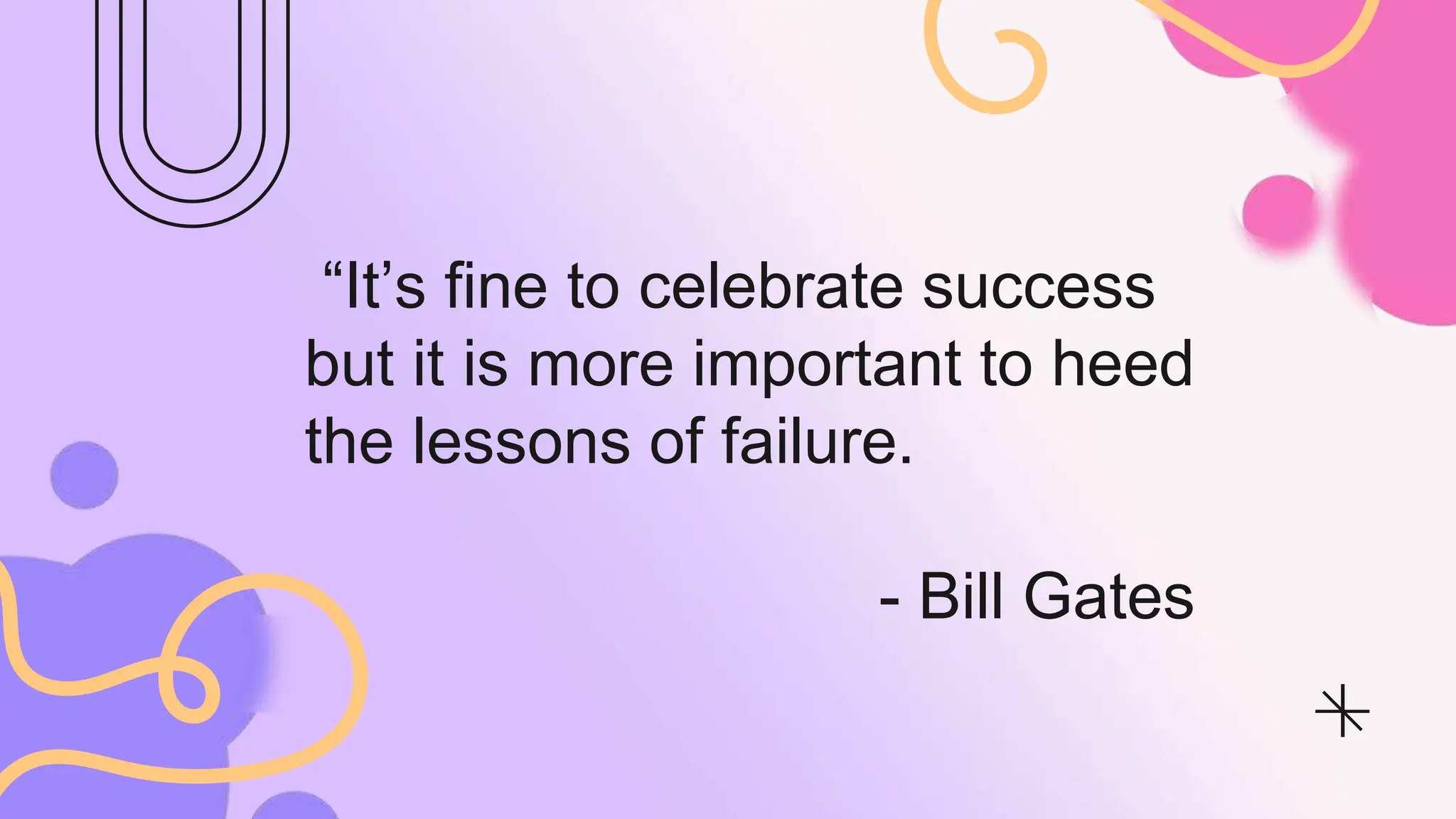 “It’s fine to celebrate success but it is more important to heed the lessons of failure.

- Bill Gates